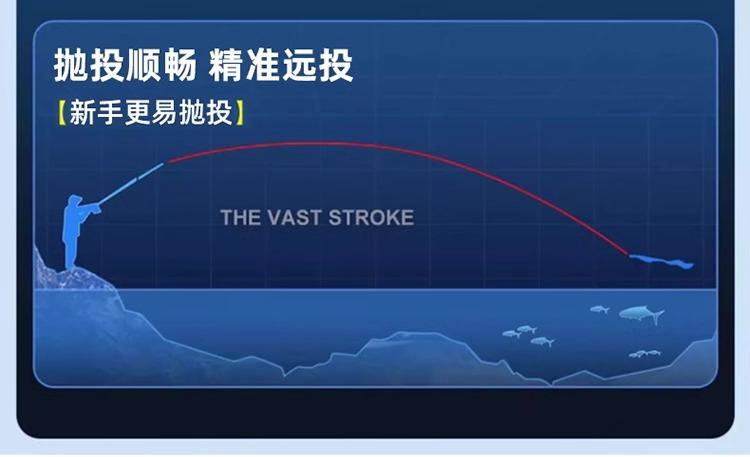 抛投顺畅 精准远投

【新手更易抛投】

THE VAST STROKE